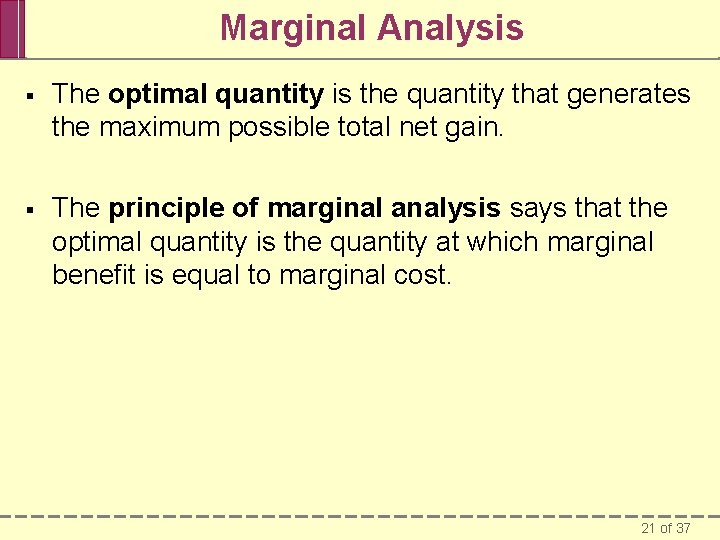 Marginal Analysis

▪ The optimal quantity is the quantity that generates the maximum possible total net gain.

▪ The principle of marginal analysis says that the optimal quantity is the quantity at which marginal benefit is equal to marginal cost.

21 of 37